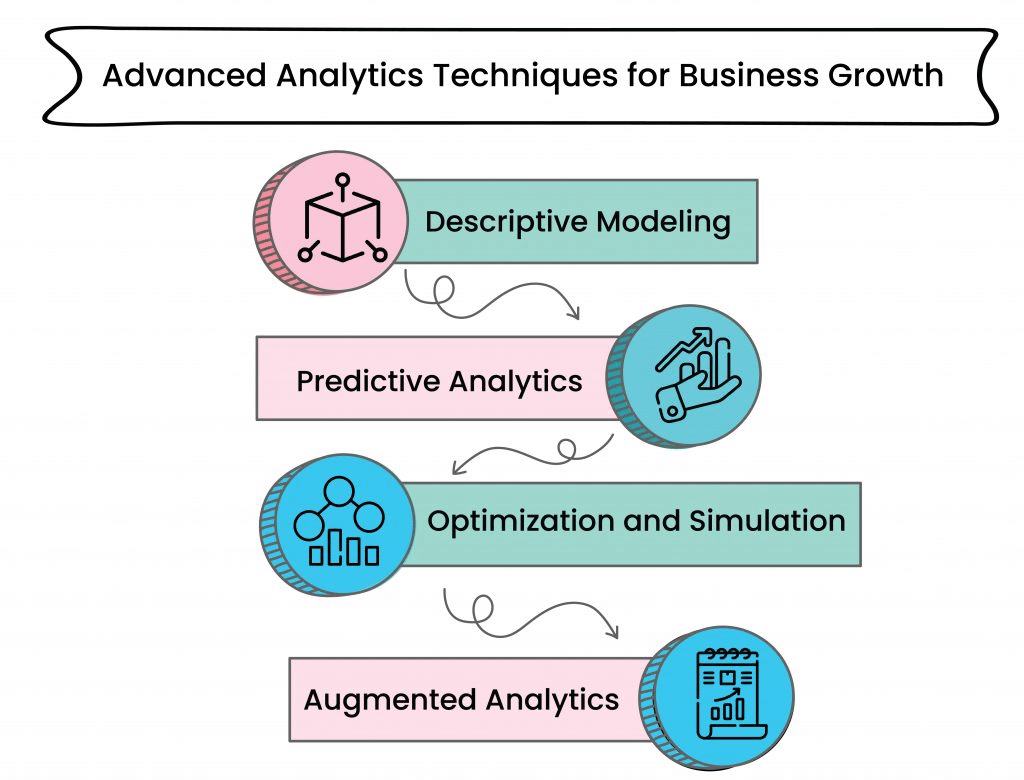 Advanced Analytics Techniques for Business Growth

Descriptive Modeling

Predictive Analytics

Optimization and Simulation

Augmented Analytics